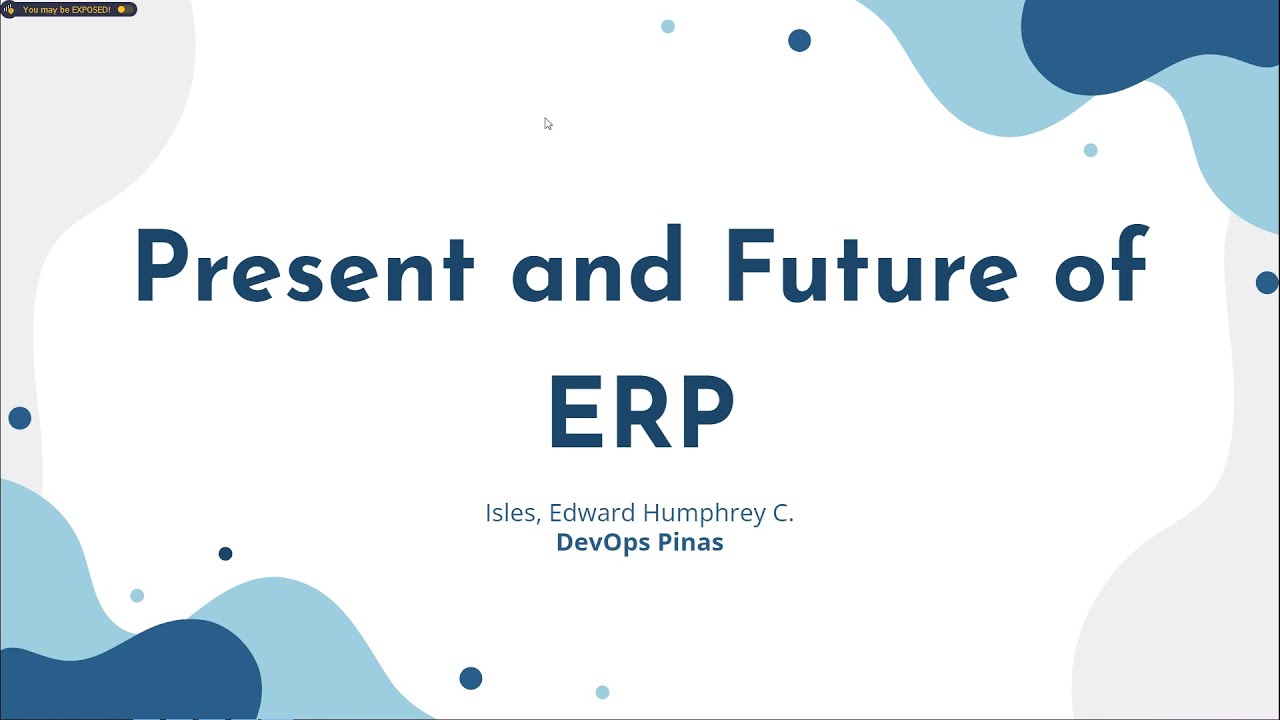 You may be EXPOSED!

Present and Future of ERP

Isles, Edward Humphrey C.
DevOps Pinas